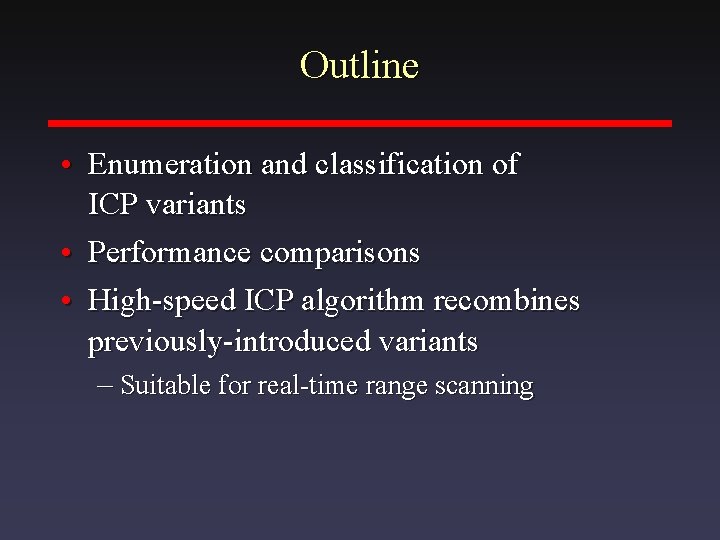 Outline

• Enumeration and classification of ICP variants

• Performance comparisons

• High-speed ICP algorithm recombines previously-introduced variants

– Suitable for real-time range scanning